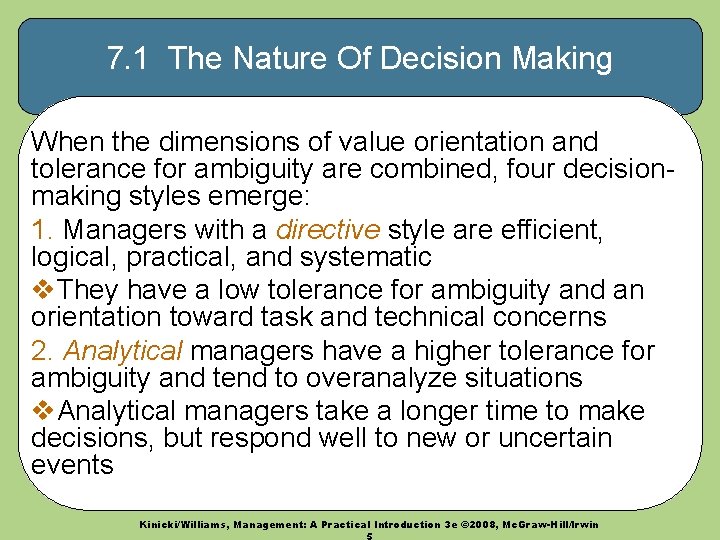 7.1 The Nature Of Decision Making

When the dimensions of value orientation and tolerance for ambiguity are combined, four decision-making styles emerge:

1. Managers with a directive style are efficient, logical, practical, and systematic

❖They have a low tolerance for ambiguity and an orientation toward task and technical concerns

2. Analytical managers have a higher tolerance for ambiguity and tend to overanalyze situations

❖Analytical managers take a longer time to make decisions, but respond well to new or uncertain events

Kinicki/Williams, Management: A Practical Introduction 3e ©2008, McGraw-Hill/Irwin

5